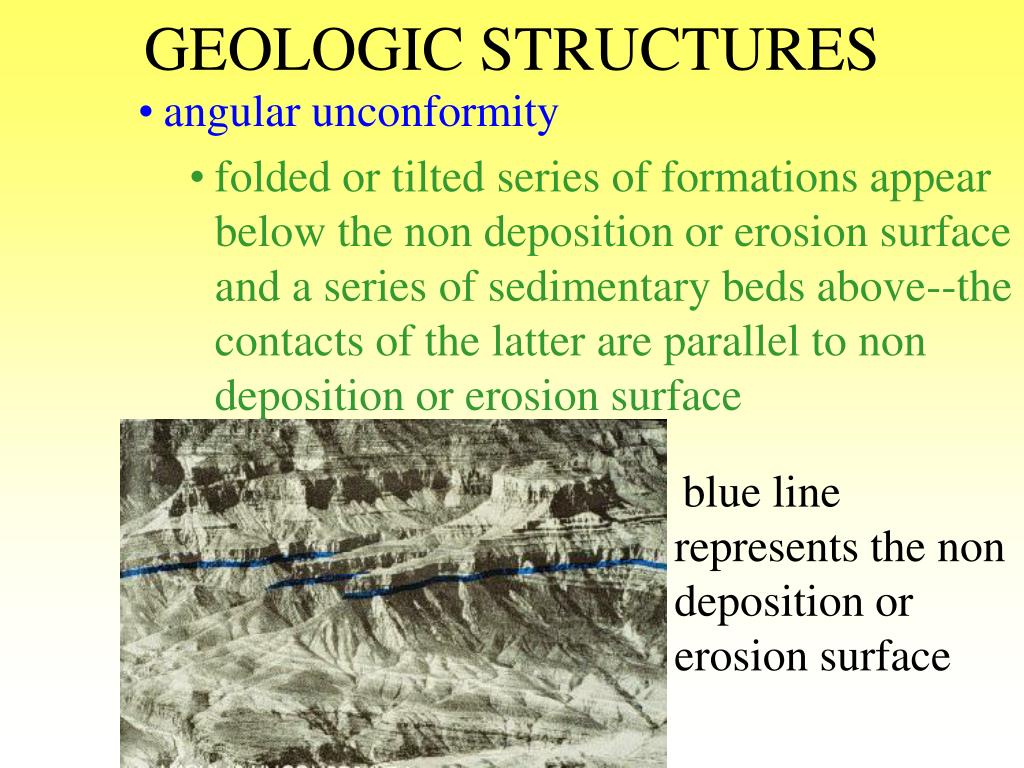 GEOLOGIC STRUCTURES

• angular unconformity

• folded or tilted series of formations appear below the non deposition or erosion surface and a series of sedimentary beds above--the contacts of the latter are parallel to non deposition or erosion surface

blue line represents the non deposition or erosion surface